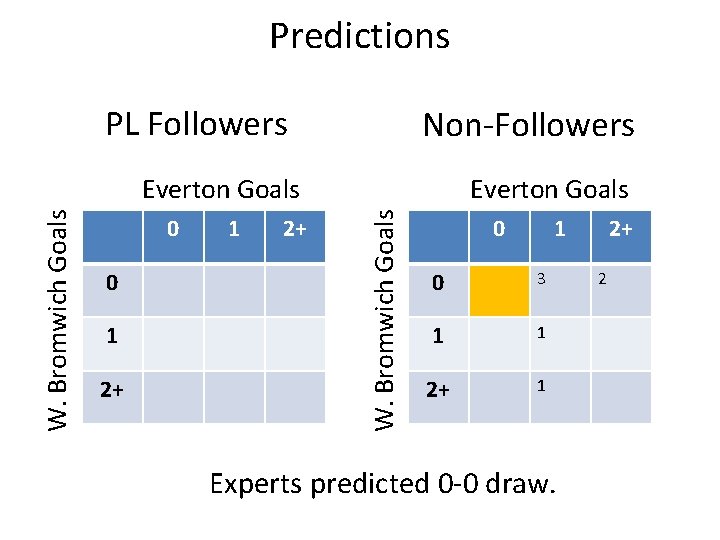 Predictions

PL Followers

Everton Goals

W. Bromwich Goals

| | 0 | 1 | 2+ |
|---|---|---|---|
| 0 | | | |
| 1 | | | |
| 2+ | | | |

Non-Followers

Everton Goals

W. Bromwich Goals

| | 0 | 1 | 2+ |
|---|---|---|---|
| 0 | | 3 | 2 |
| 1 | | 1 | |
| 2+ | | 1 | |

Experts predicted 0-0 draw.